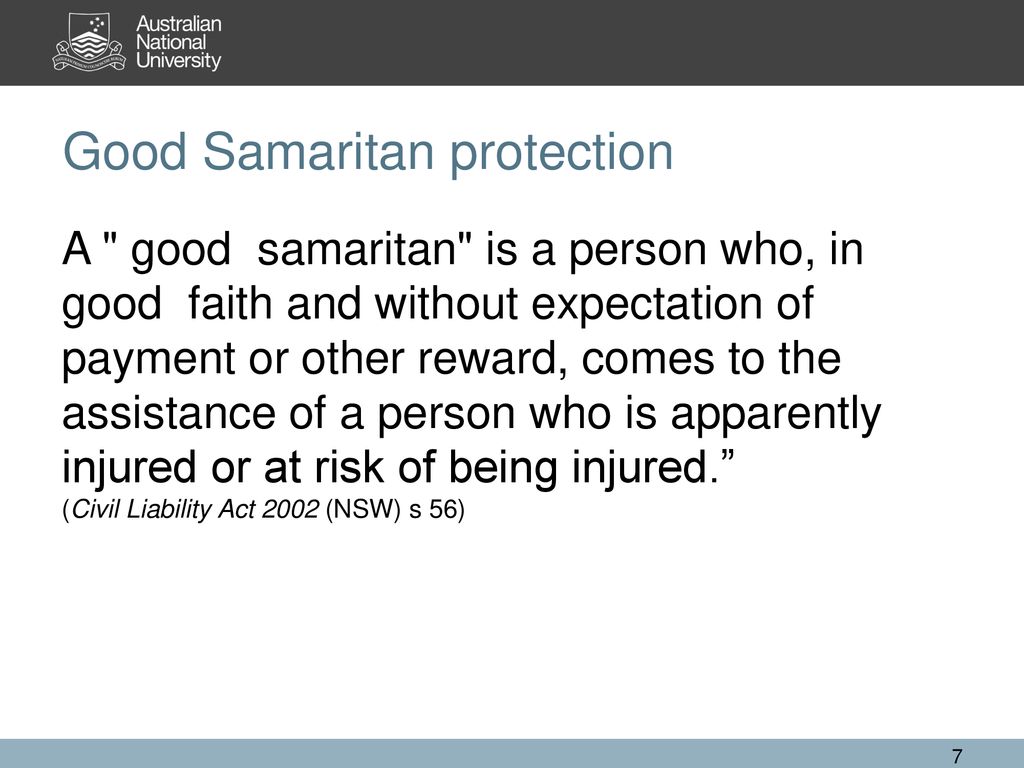 Australian
National
University

Good Samaritan protection

A " good samaritan" is a person who, in good faith and without expectation of payment or other reward, comes to the assistance of a person who is apparently injured or at risk of being injured.”
(Civil Liability Act 2002 (NSW) s 56)

7